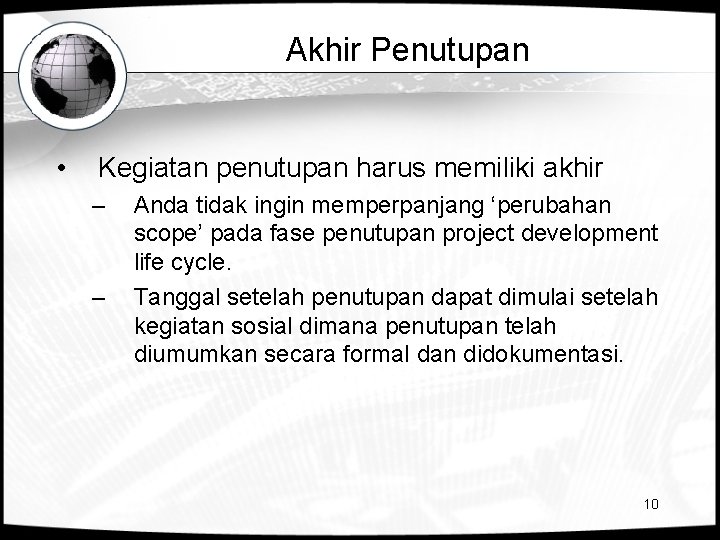 Akhir Penutupan

• Kegiatan penutupan harus memiliki akhir

– Anda tidak ingin memperpanjang ‘perubahan scope’ pada fase penutupan project development life cycle.

– Tanggal setelah penutupan dapat dimulai setelah kegiatan sosial dimana penutupan telah diumumkan secara formal dan didokumentasi.

10